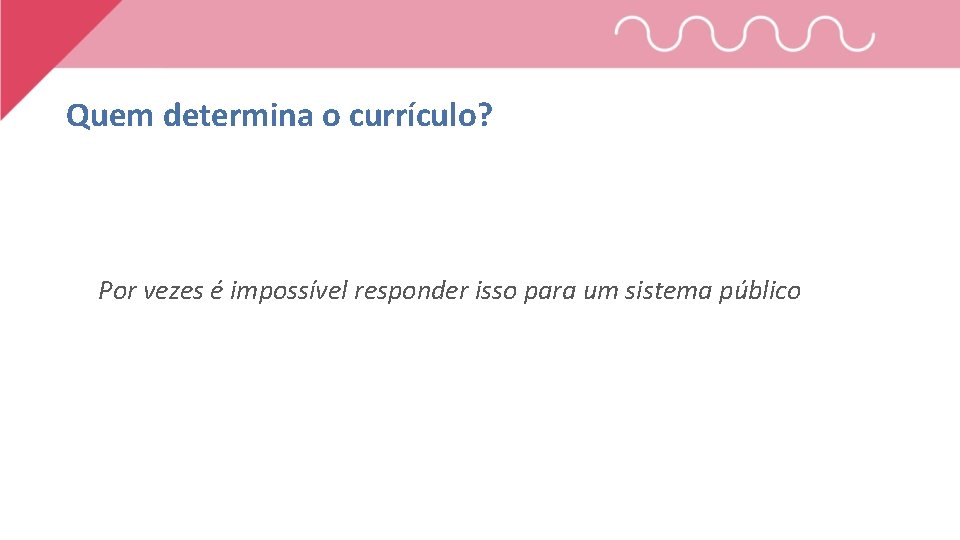 Quem determina o currículo?

Por vezes é impossível responder isso para um sistema público